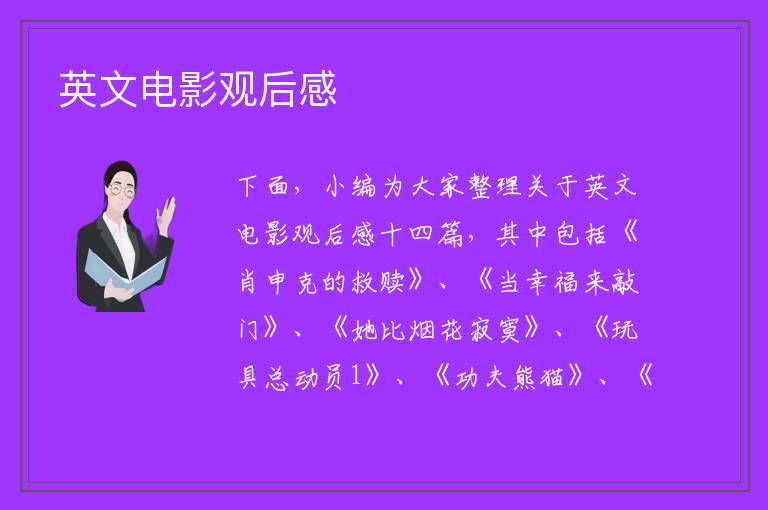 英文电影观后感

下面，小编为大家整理关于英文电影观后感十四篇，其中包括《肖申克的救赎》、《当幸福来敲门》、《她比烟花寂寞》、《玩具总动员1》、《功夫熊猫》、《